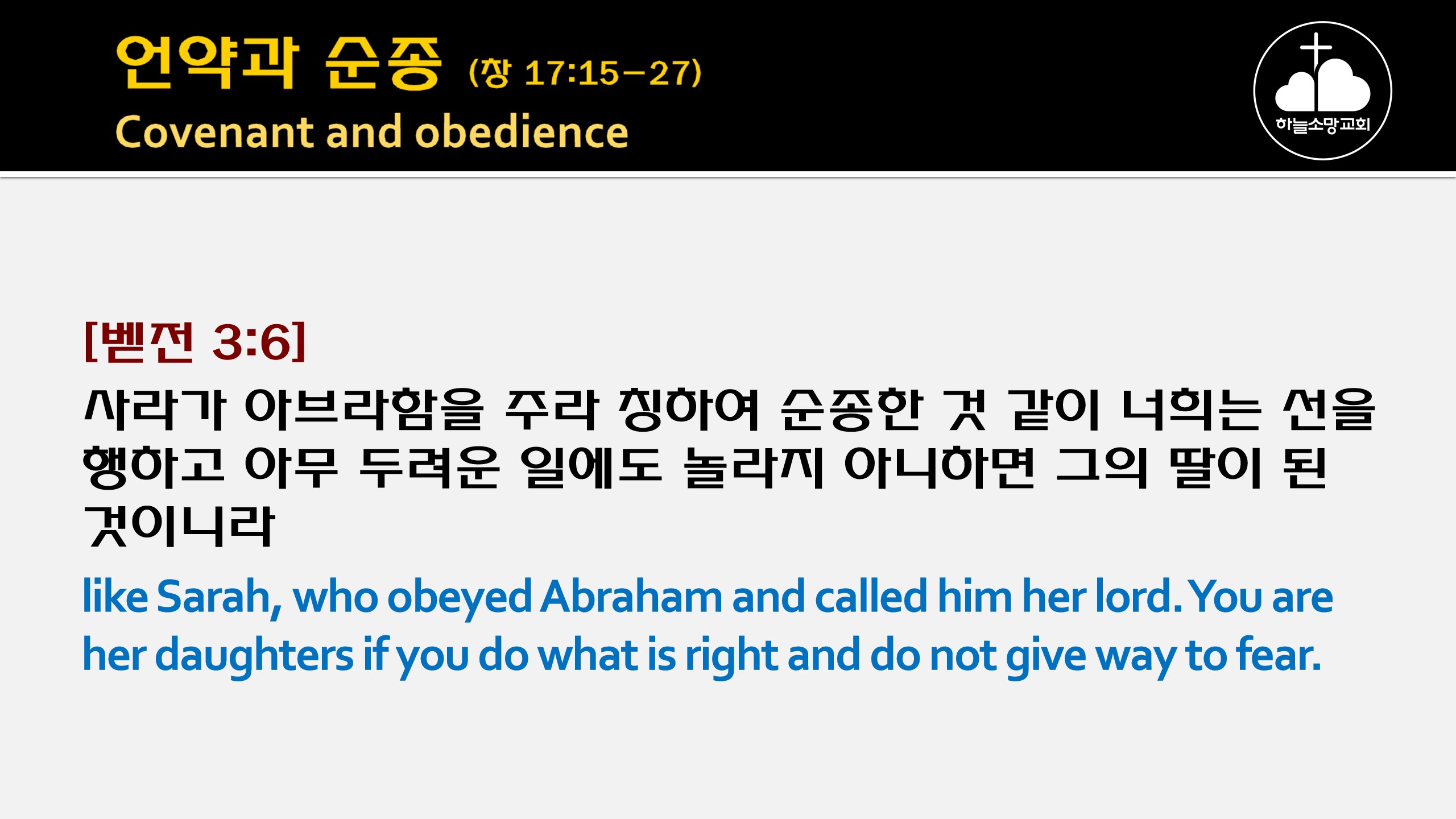 언약과 순종 (창 17:15-27)
Covenant and obedience

하늘소망교회

[벧전 3:6]
사라가 아브라함을 주라 칭하여 순종한 것 같이 너희는 선을 행하고 아무 두려운 일에도 놀라지 아니하면 그의 딸이 된 것이니라

like Sarah, who obeyed Abraham and called him her lord. You are her daughters if you do what is right and do not give way to fear.